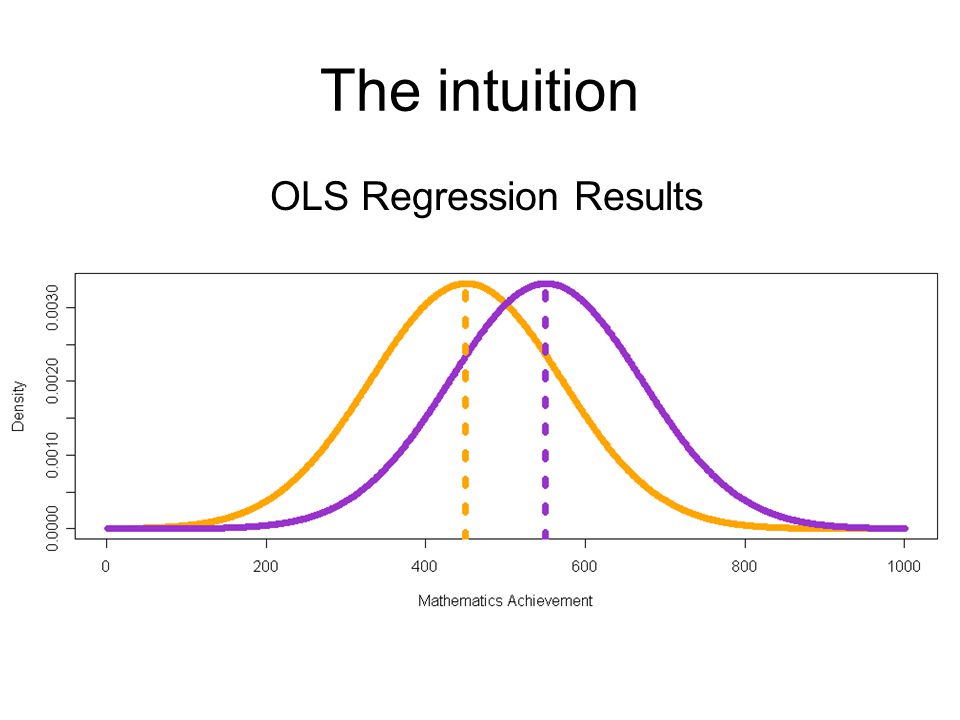 The intuition

OLS Regression Results

Density

0.0000
0.0010
0.0020
0.0030

0
200
400
600
800
1000

Mathematics Achievement